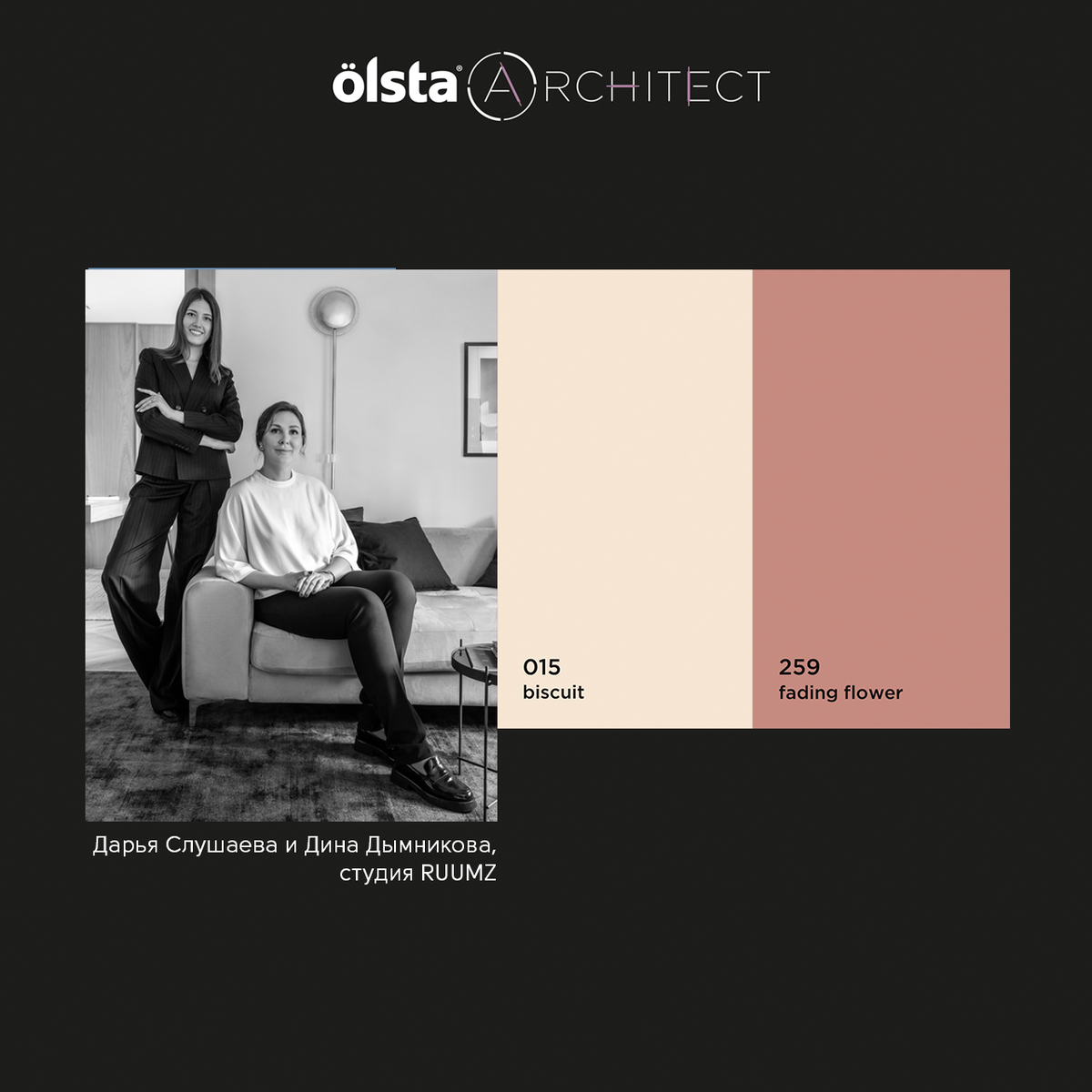 ölsta® ARCHITECT

015
biscuit

259
fading flower

Дарья Слушаева и Дина Дымникова, студия RUUMZ